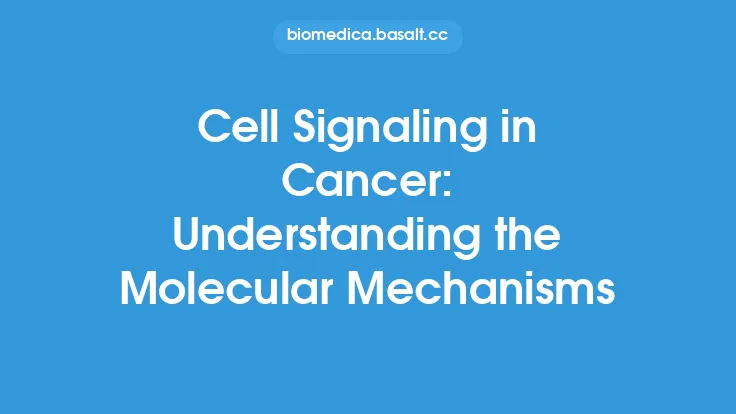 biomedica.basalt.cc

Cell Signaling in Cancer: Understanding the Molecular Mechanisms